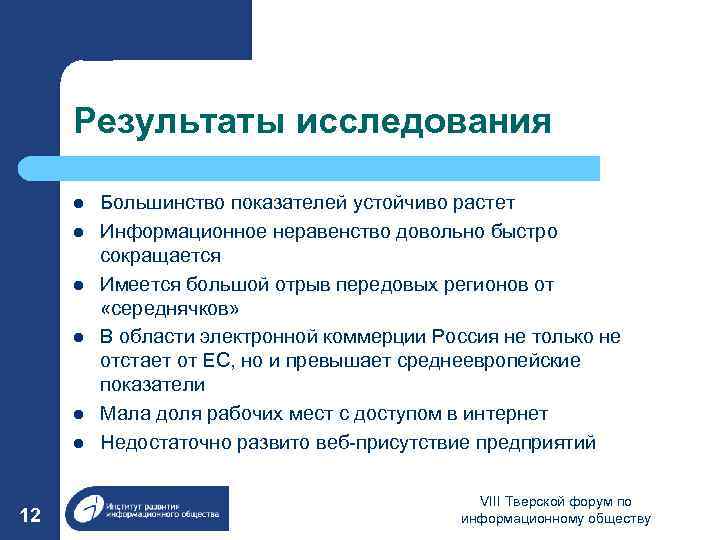 Результаты исследования

- Большинство показателей устойчиво растет
- Информационное неравенство довольно быстро сокращается
- Имеется большой отрыв передовых регионов от «середнячков»
- В области электронной коммерции Россия не только не отстает от ЕС, но и превышает среднеевропейские показатели
- Мала доля рабочих мест с доступом в интернет
- Недостаточно развито веб-присутствие предприятий

12

Институт развития информационного общества

VIII Тверской форум по информационному обществу